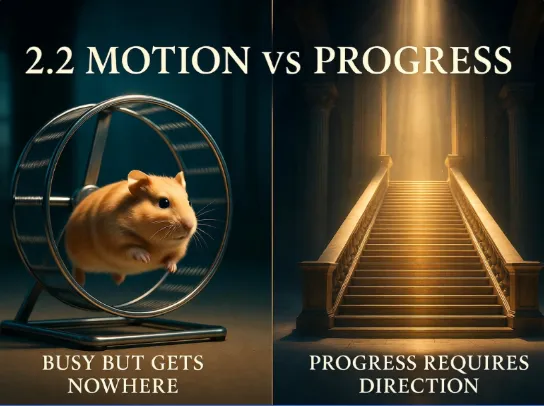 2.2 MOTION vs PROGRESS

BUSY BUT GETS NOWHERE

PROGRESS REQUIRES DIRECTION